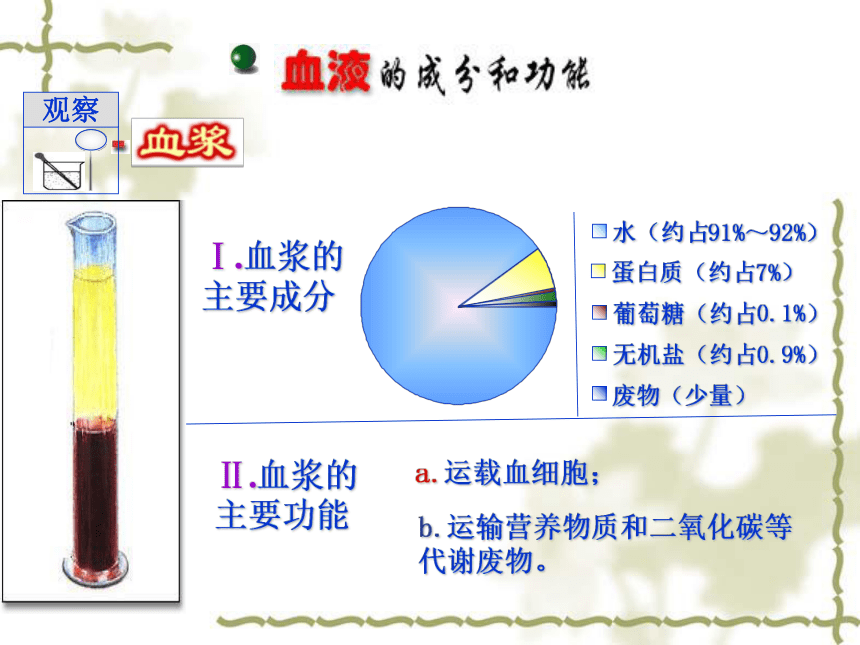 血液的成分和功能

观察

血浆

Ⅰ.血浆的主要成分

水（约占91%～92%）
蛋白质（约占7%）
葡萄糖（约占0.1%）
无机盐（约占0.9%）
废物（少量）

Ⅱ.血浆的主要功能

a.运载血细胞；

b.运输营养物质和二氧化碳等代谢废物。